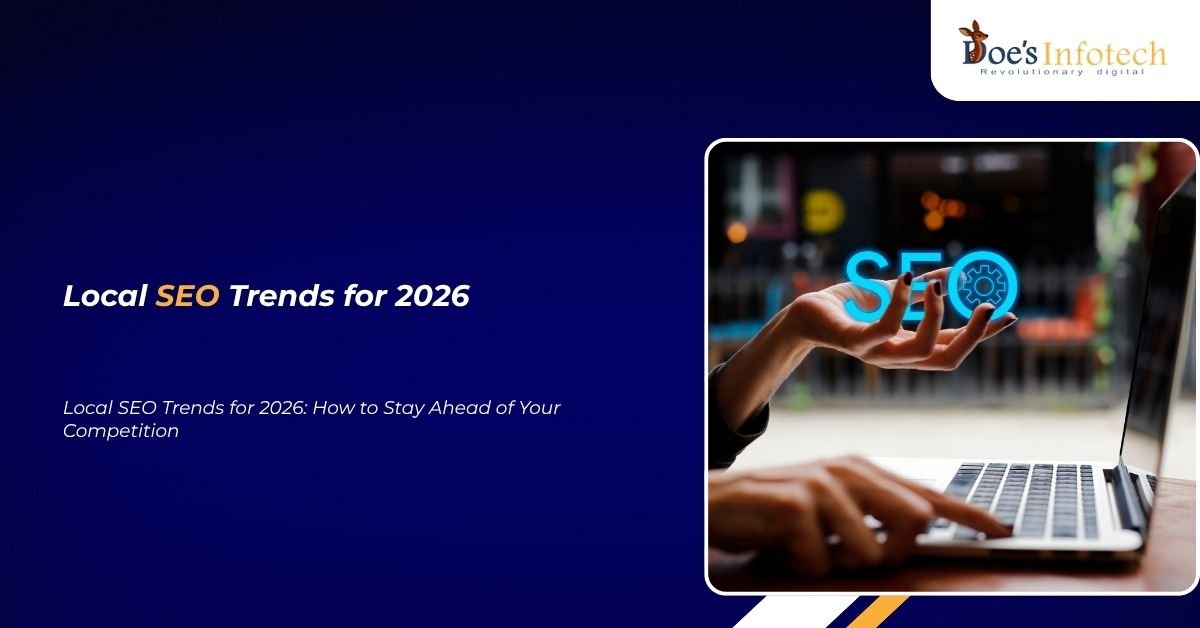 Doe's Infotech
Revolutionary digital

Local SEO Trends for 2026

Local SEO Trends for 2026: How to Stay Ahead of Your Competition

SEO